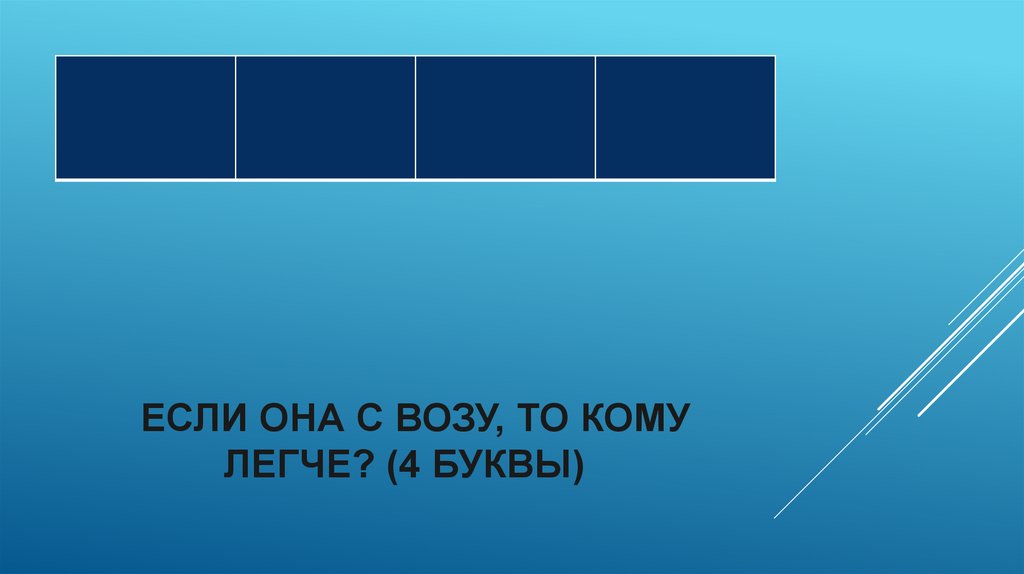 ЕСЛИ ОНА С ВОЗУ, ТО КОМУ ЛЕГЧЕ? (4 БУКВЫ)